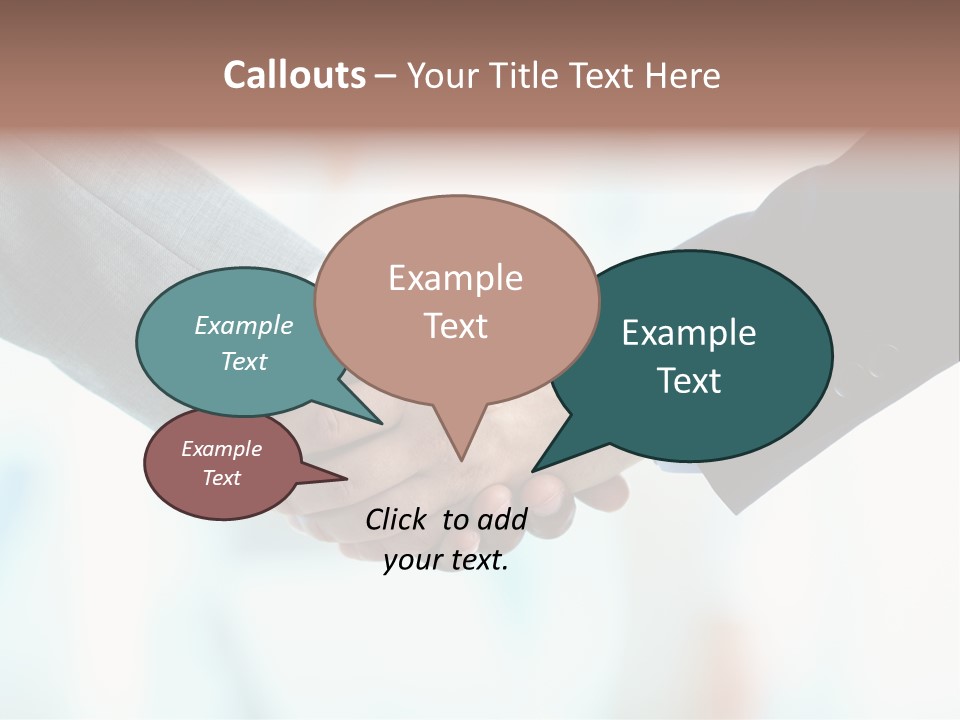 Callouts – Your Title Text Here

Example Text

Example Text

Example Text

Example Text

Click to add your text.